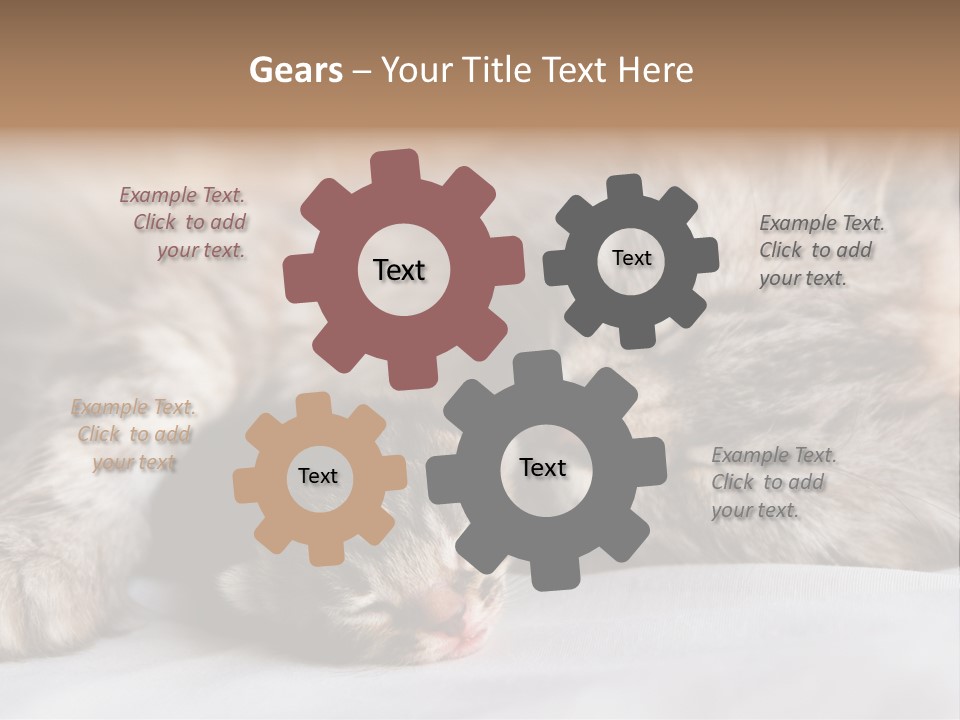 Gears – Your Title Text Here

Example Text. Click to add your text.

Text

Text

Example Text. Click to add your text.

Example Text. Click to add your text

Text

Text

Example Text. Click to add your text.